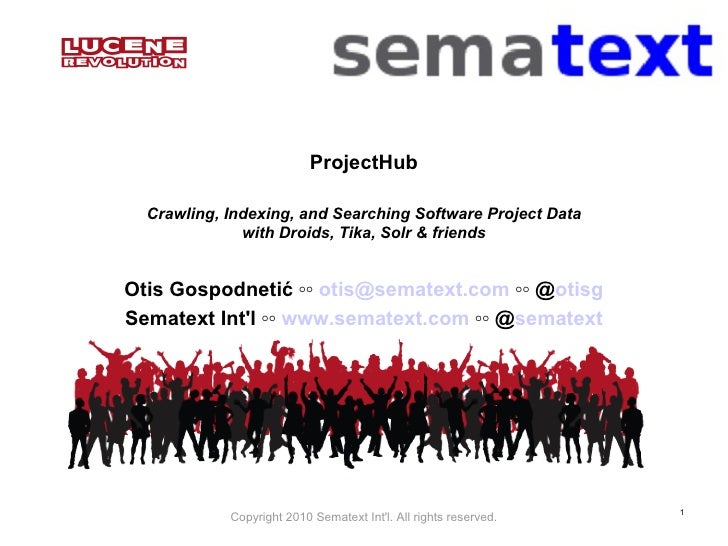 LUCENE REVOLUTION

sematext

ProjectHub

Crawling, Indexing, and Searching Software Project Data with Droids, Tika, Solr & friends

Otis Gospodnetić ◦◦ otis@sematext.com ◦◦ @otisg
Sematext Int'l ◦◦ www.sematext.com ◦◦ @sematext

Copyright 2010 Sematext Int'l. All rights reserved.

1